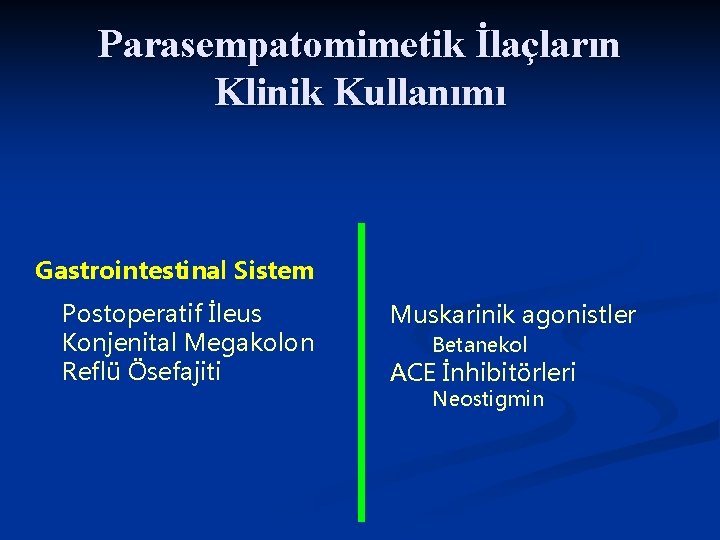 Parasempatomimetik İlaçların Klinik Kullanımı

Gastrointestinal Sistem

Postoperatif İleus
Konjenital Megakolon
Reflü Ösefajiti

Muskarinik agonistler
Betanekol
ACE İnhibitörleri
Neostigmin